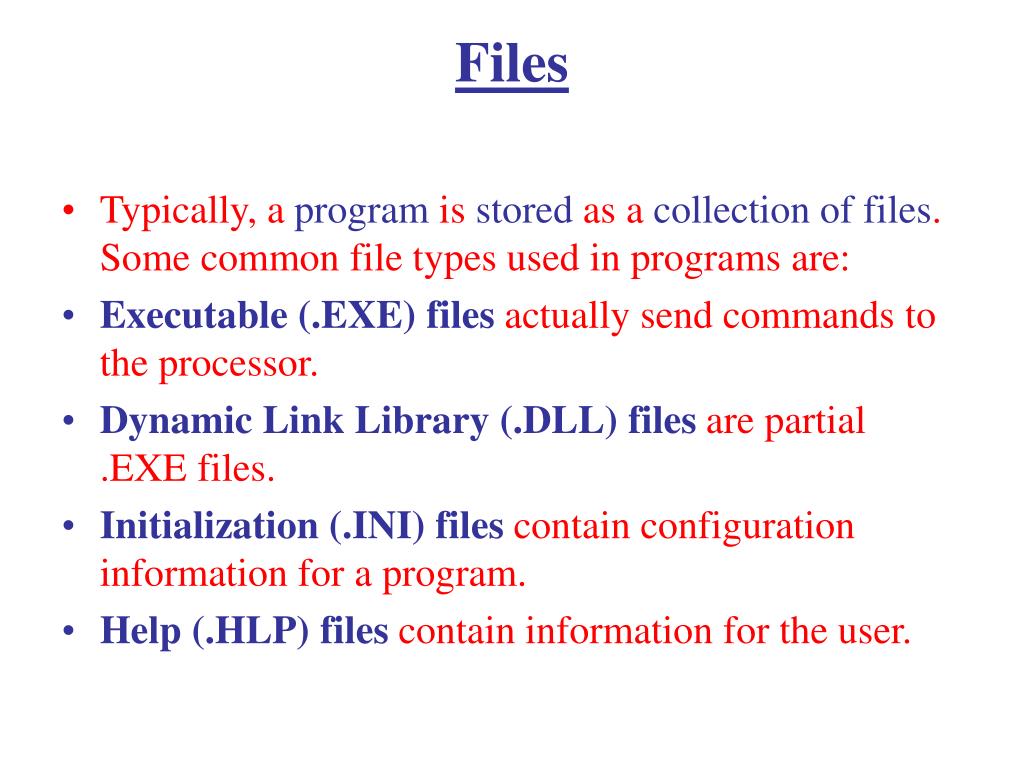 Files

• Typically, a program is stored as a collection of files. Some common file types used in programs are:
• Executable (.EXE) files actually send commands to the processor.
• Dynamic Link Library (.DLL) files are partial .EXE files.
• Initialization (.INI) files contain configuration information for a program.
• Help (.HLP) files contain information for the user.